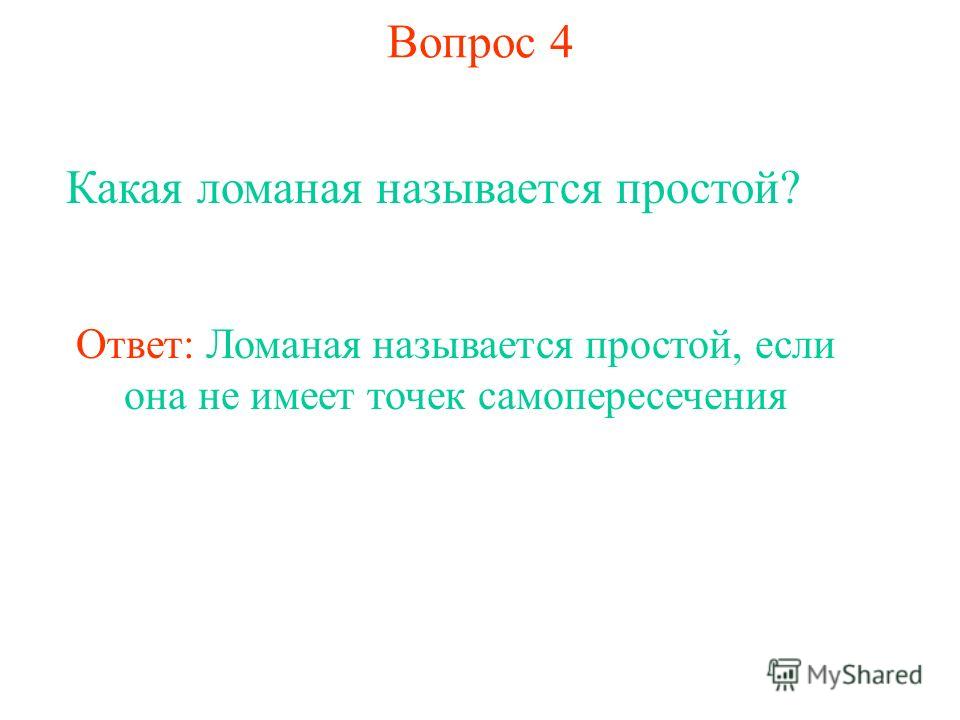 Вопрос 4

Какая ломаная называется простой?

Ответ: Ломаная называется простой, если она не имеет точек самопересечения

MyShared